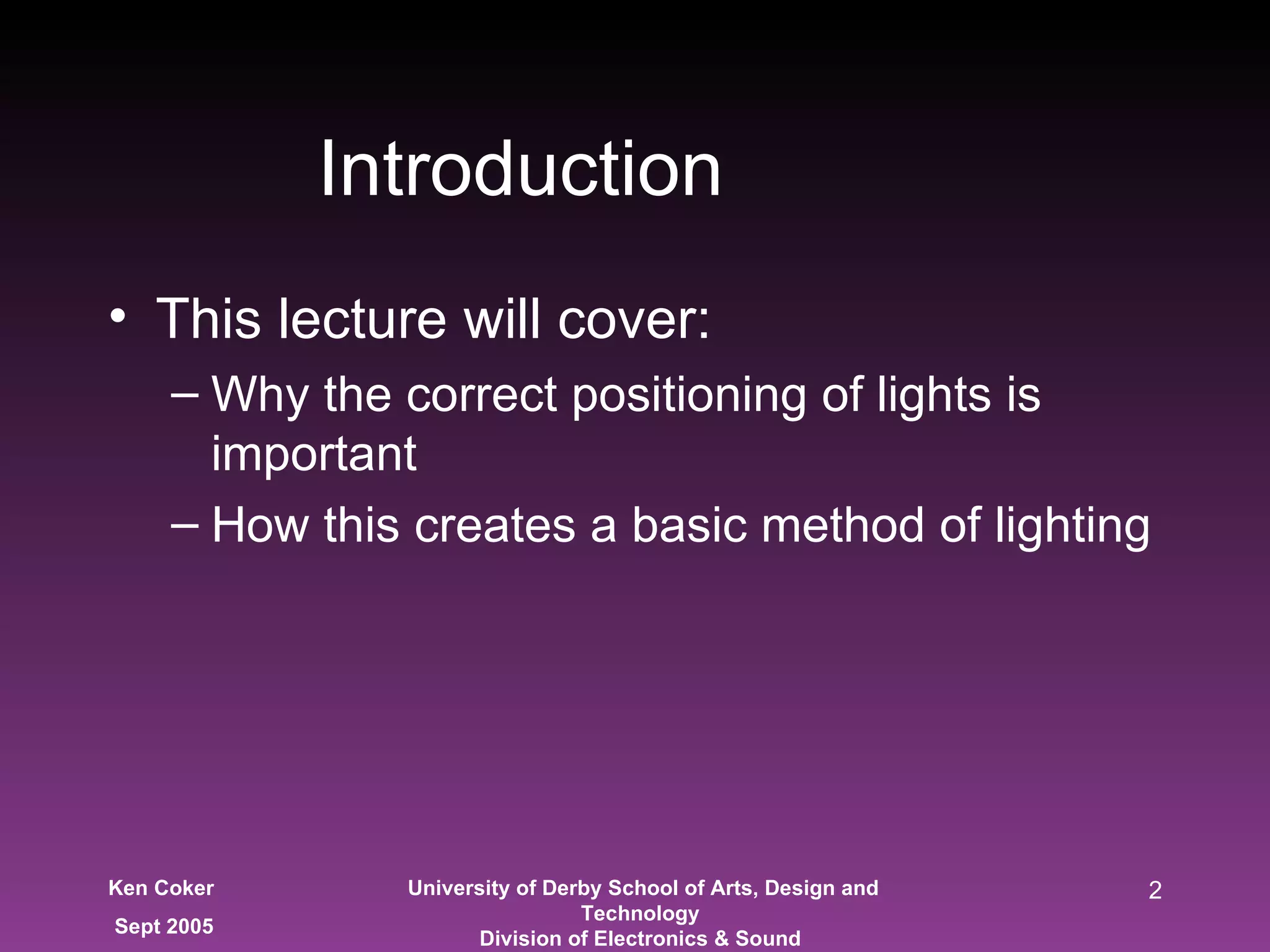 Introduction

• This lecture will cover:
– Why the correct positioning of lights is important
– How this creates a basic method of lighting

Ken Coker
Sept 2005

University of Derby School of Arts, Design and Technology
Division of Electronics & Sound

2